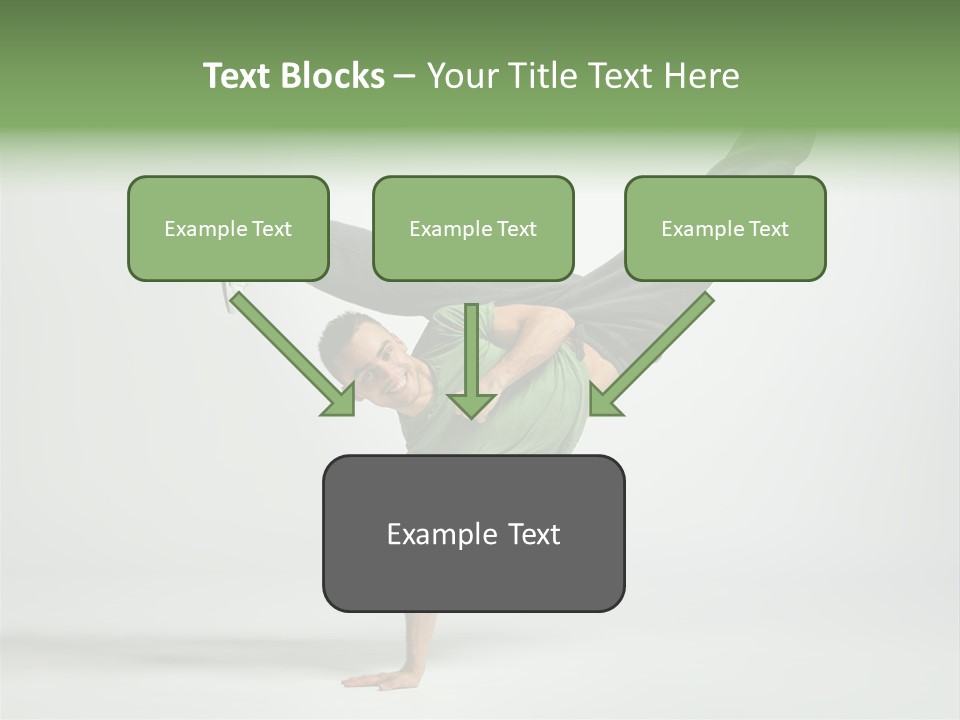 Text Blocks – Your Title Text Here

Example Text

Example Text

Example Text

Example Text